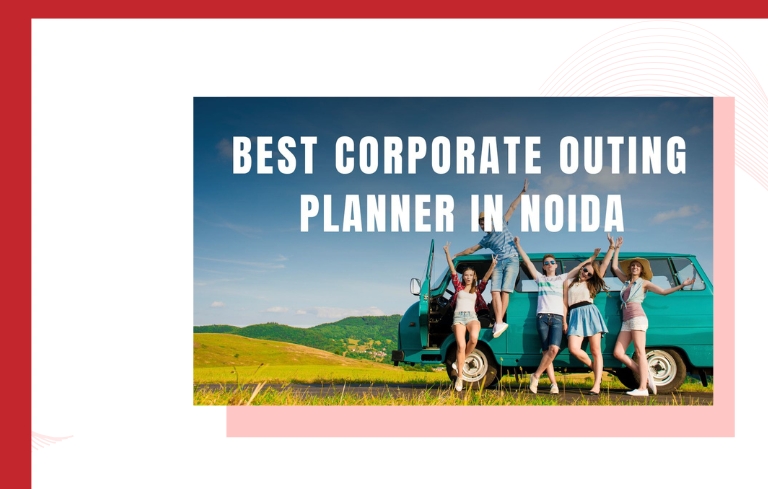 BEST CORPORATE OUTING PLANNER IN NOIDA